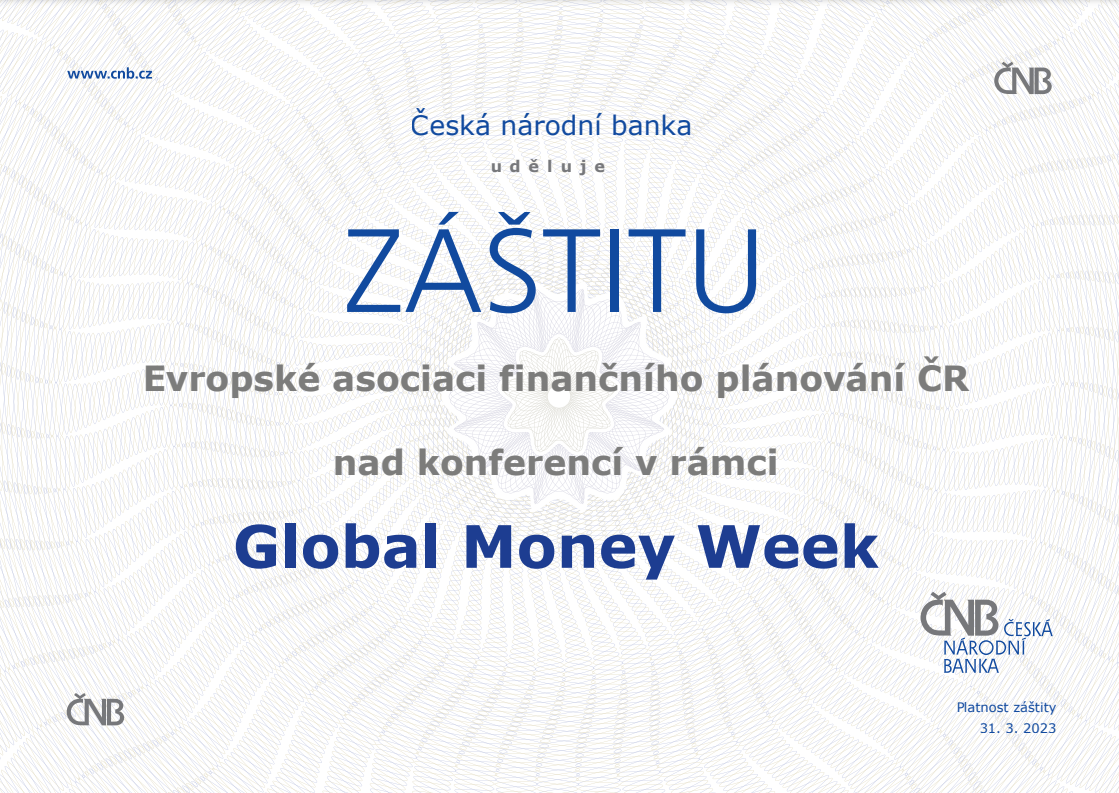 www.cnb.cz

ČNB

Česká národní banka

uděluje

ZÁŠTITU

Evropské asociaci finančního plánování ČR

nad konferencí v rámci

Global Money Week

ČNB ČESKÁ NÁRODNÍ BANKA

ČNB

Platnost záštity
31. 3. 2023